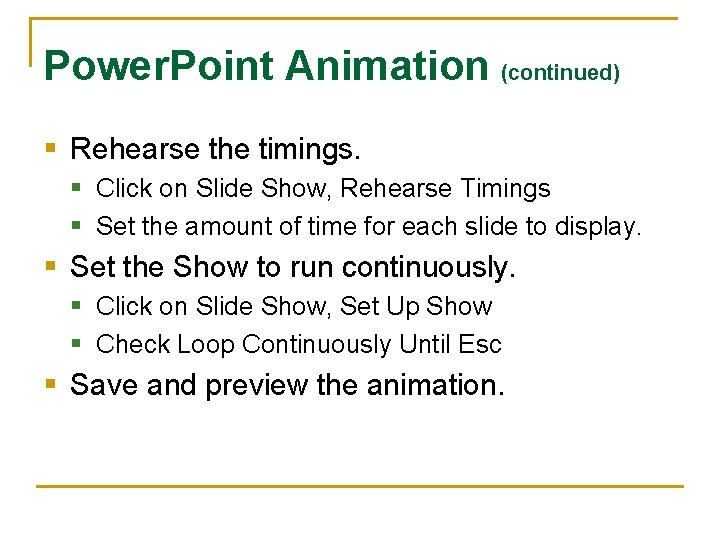 PowerPoint Animation (continued)

- Rehearse the timings.
  - Click on Slide Show, Rehearse Timings
  - Set the amount of time for each slide to display.
- Set the Show to run continuously.
  - Click on Slide Show, Set Up Show
  - Check Loop Continuously Until Esc
- Save and preview the animation.